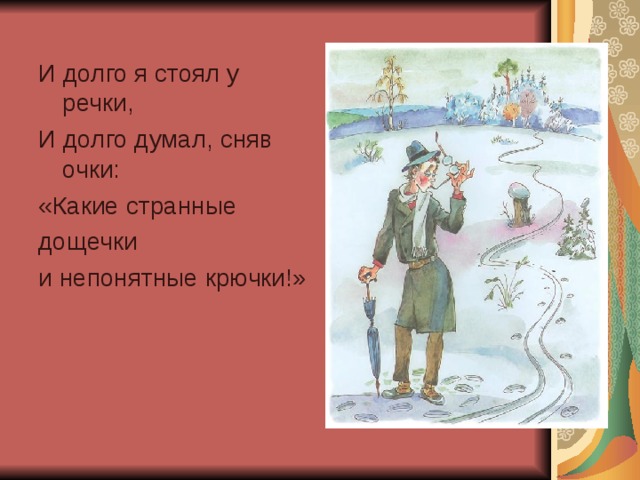 И долго я стоял у речки,
И долго думал, сняв очки:
«Какие странные
дощечки
и непонятные крючки!»